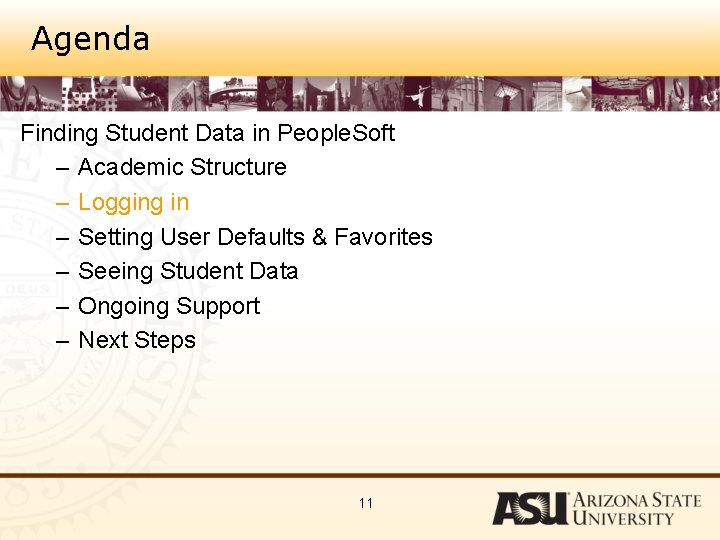 Agenda

Finding Student Data in PeopleSoft
– Academic Structure
– Logging in
– Setting User Defaults & Favorites
– Seeing Student Data
– Ongoing Support
– Next Steps

11

ASU ARIZONA STATE UNIVERSITY